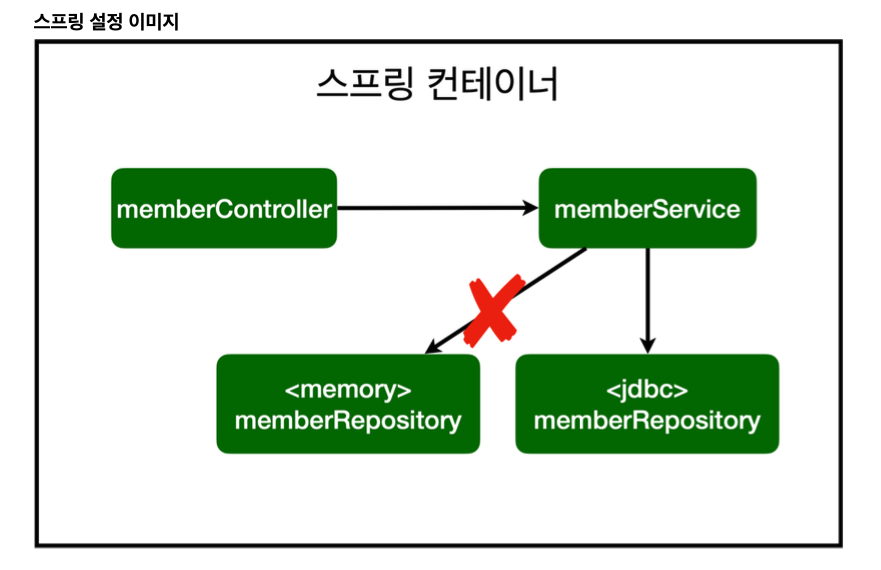 스프링 설정 이미지

스프링 컨테이너

memberController

memberService

<memory>
memberRepository

<jdbc>
memberRepository